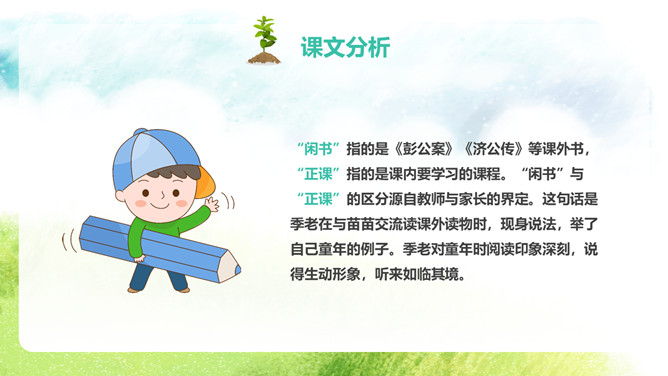 课文分析

“闲书”指的是《彭公案》《济公传》等课外书，“正课”指的是课内要学习的课程。“闲书”与“正课”的区分源自教师与家长的界定。这句话是季老在与苗苗交流读课外读物时，现身说法，举了自己童年的例子。季老对童年时阅读印象深刻，说得生动形象，听来如临其境。